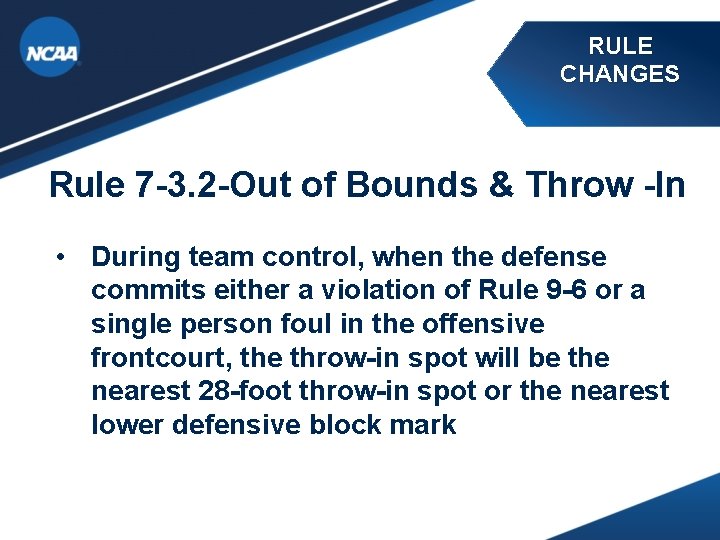 NCAA

RULE CHANGES

Rule 7-3.2-Out of Bounds & Throw -In

• During team control, when the defense commits either a violation of Rule 9-6 or a single person foul in the offensive frontcourt, the throw-in spot will be the nearest 28-foot throw-in spot or the nearest lower defensive block mark